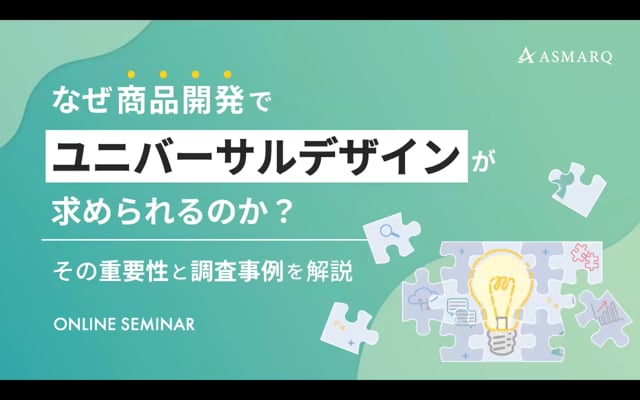 ASMARQ

なぜ商品開発で

ユニバーサルデザインが

求められるのか？

その重要性と調査事例を解説

ONLINE SEMINAR